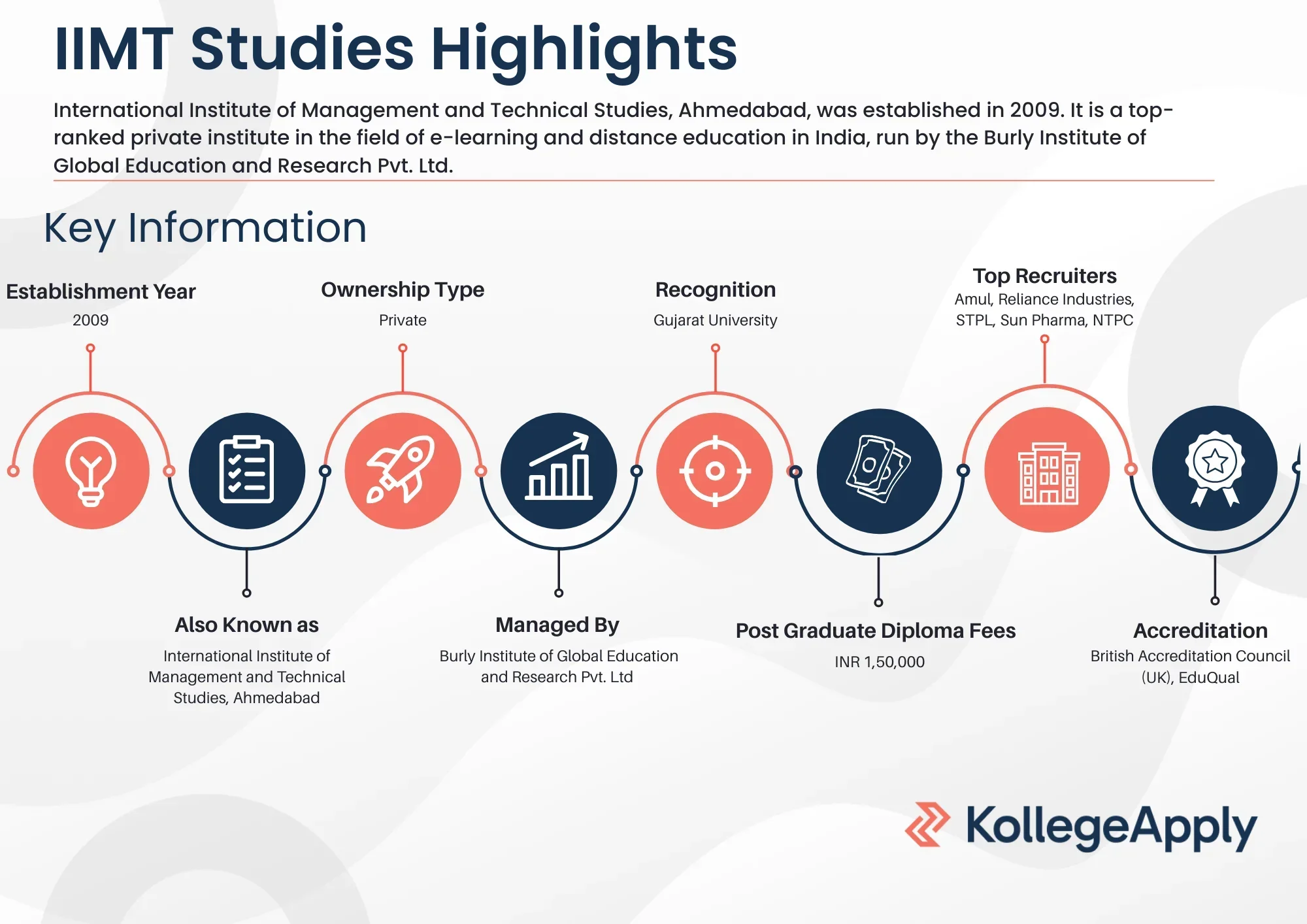 IIMT Studies Highlights

International Institute of Management and Technical Studies, Ahmedabad, was established in 2009. It is a top-ranked private institute in the field of e-learning and distance education in India, run by the Burly Institute of Global Education and Research Pvt. Ltd.

Key Information

Establishment Year
2009

Ownership Type
Private

Recognition
Gujarat University

Top Recruiters
Amul, Reliance Industries, STPL, Sun Pharma, NTPC

Also Known as
International Institute of Management and Technical Studies, Ahmedabad

Managed By
Burly Institute of Global Education and Research Pvt. Ltd

Post Graduate Diploma Fees
INR 1,50,000

Accreditation
British Accreditation Council (UK), EduQual

KollegeApply